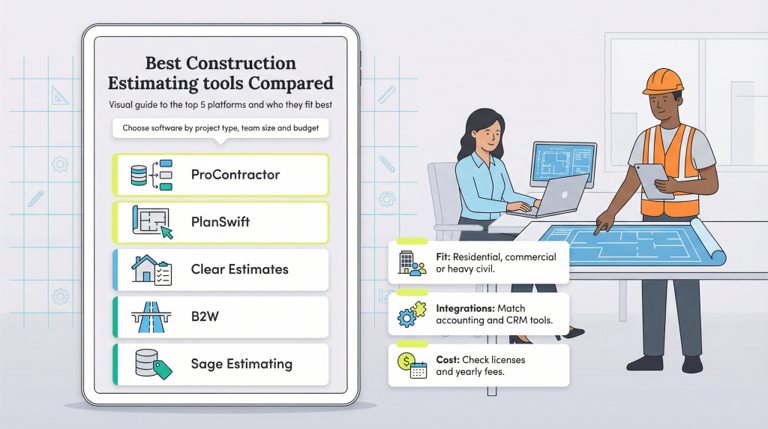 Best Construction Estimating tools Compared

Visual guide to the top 5 platforms and who they fit best

Choose software by project type, team size and budget

ProContractor

PlanSwift

Clear Estimates

B2W

Sage Estimating

Fit: Residential, commercial or heavy civil.

Integrations: Match accounting and CRM tools.

Cost: Check licenses and yearly fees.